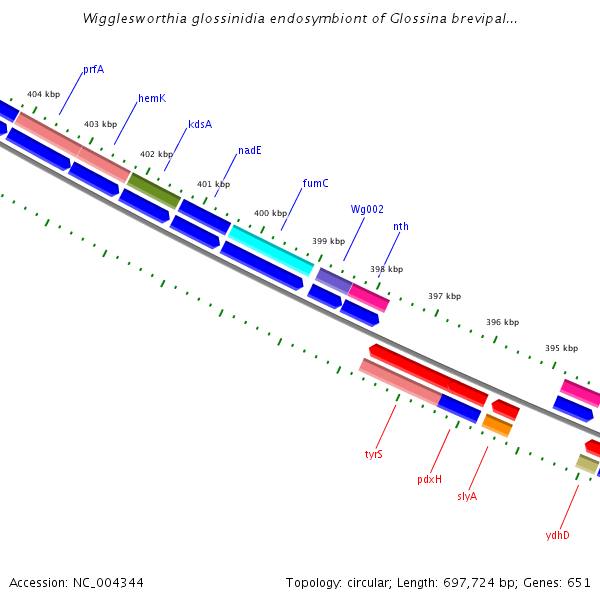 Wigglesworthia glossinidia endosymbiont of Glossina brevipal...

prfA
404 kbp
hemK
403 kbp
kdsA
402 kbp
nadE
401 kbp
fumC
400 kbp
Wg002
399 kbp
nth
398 kbp
397 kbp
396 kbp
395 kbp

tyrS
pdxH
slyA
ydhD

Accession: NC_004344

Topology: circular; Length: 697,724 bp; Genes: 651